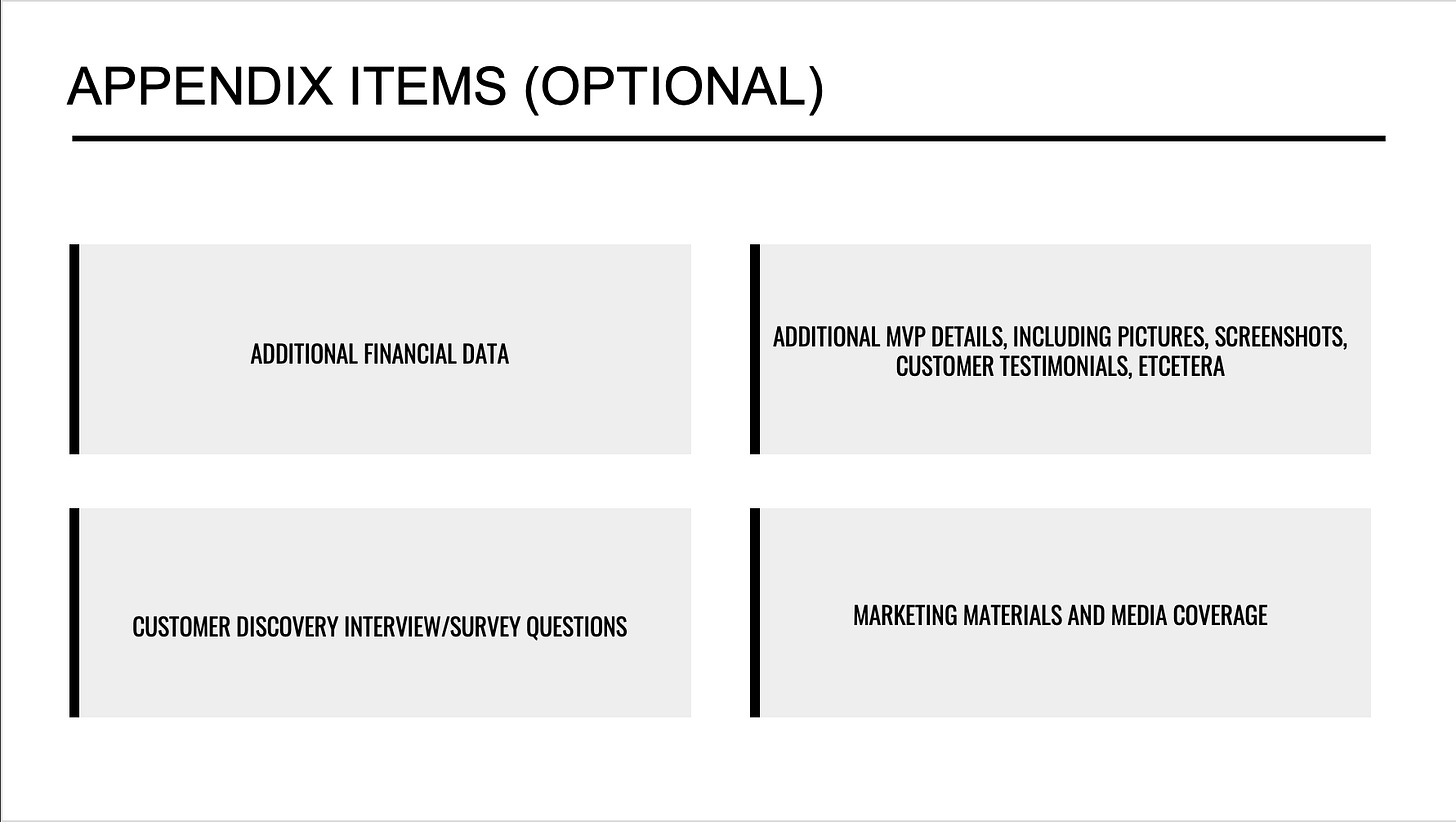 APPENDIX ITEMS (OPTIONAL)

ADDITIONAL FINANCIAL DATA

ADDITIONAL MVP DETAILS, INCLUDING PICTURES, SCREENSHOTS, CUSTOMER TESTIMONIALS, ETCETERA

CUSTOMER DISCOVERY INTERVIEW/SURVEY QUESTIONS

MARKETING MATERIALS AND MEDIA COVERAGE